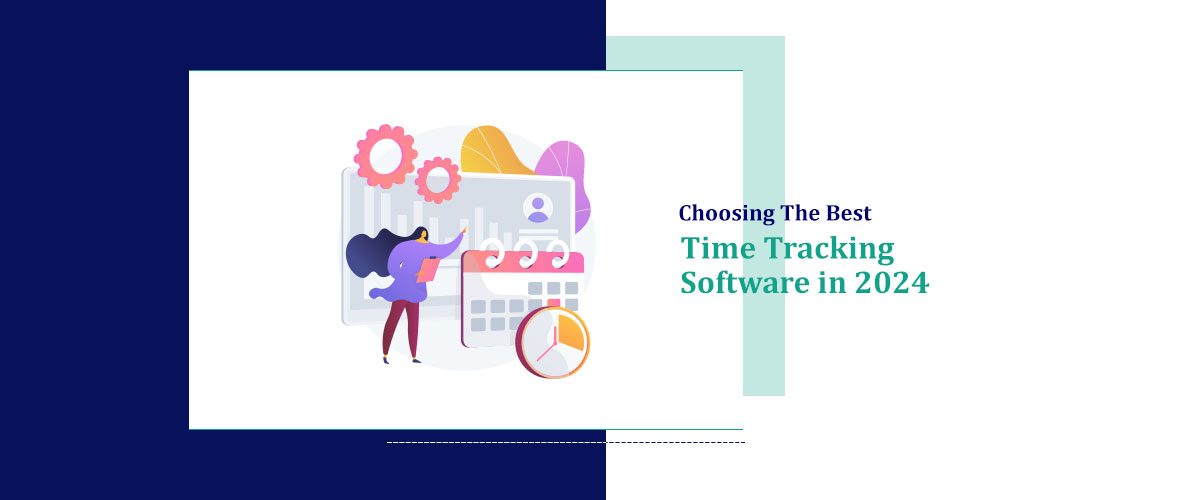 Choosing The Best

Time Tracking Software in 2024